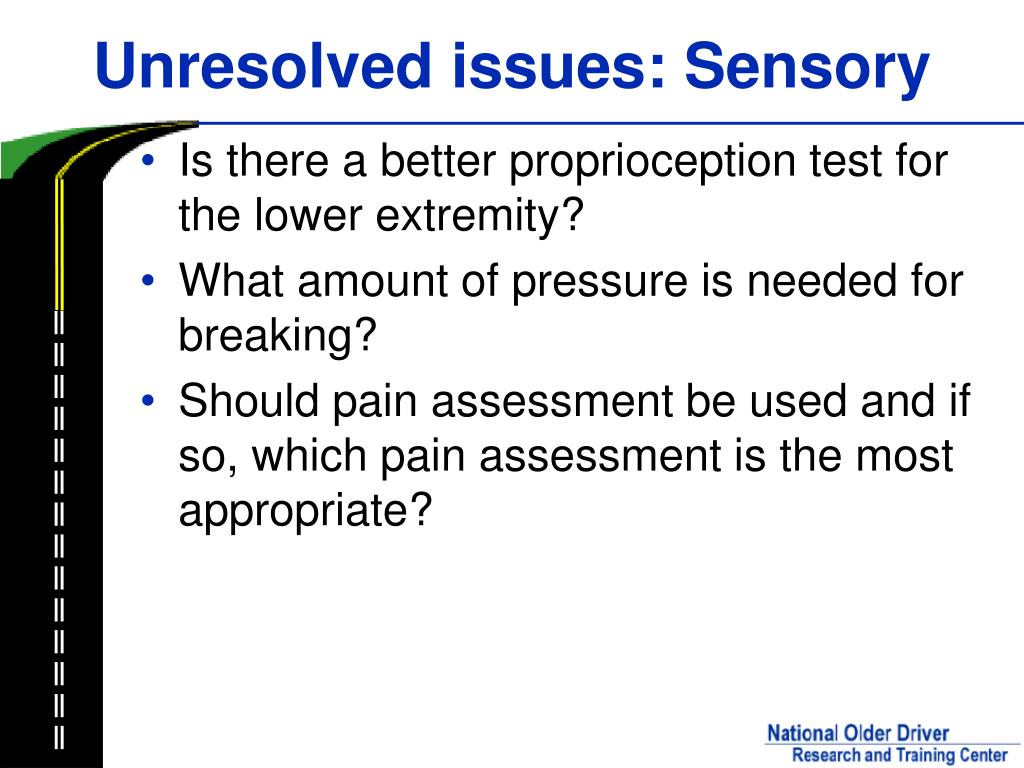 Unresolved issues: Sensory

• Is there a better proprioception test for the lower extremity?
• What amount of pressure is needed for breaking?
• Should pain assessment be used and if so, which pain assessment is the most appropriate?

National Older Driver
Research and Training Center